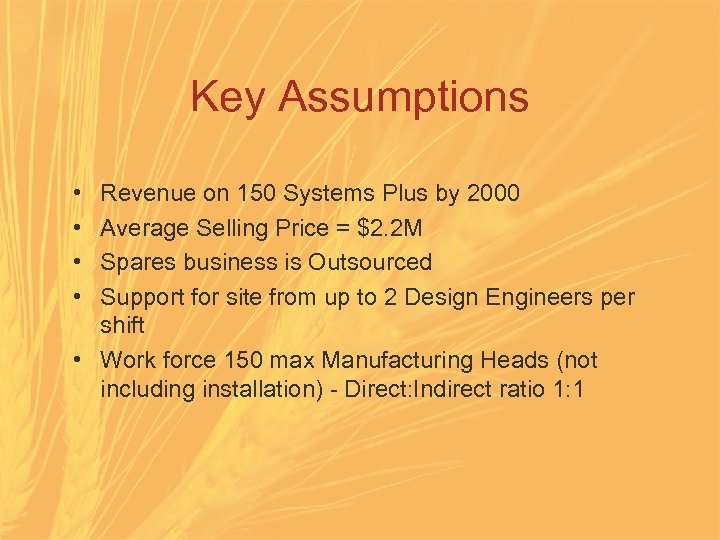 Key Assumptions

• Revenue on 150 Systems Plus by 2000
• Average Selling Price = \$2.2M
• Spares business is Outsourced
• Support for site from up to 2 Design Engineers per shift
• Work force 150 max Manufacturing Heads (not including installation) - Direct:Indirect ratio 1:1